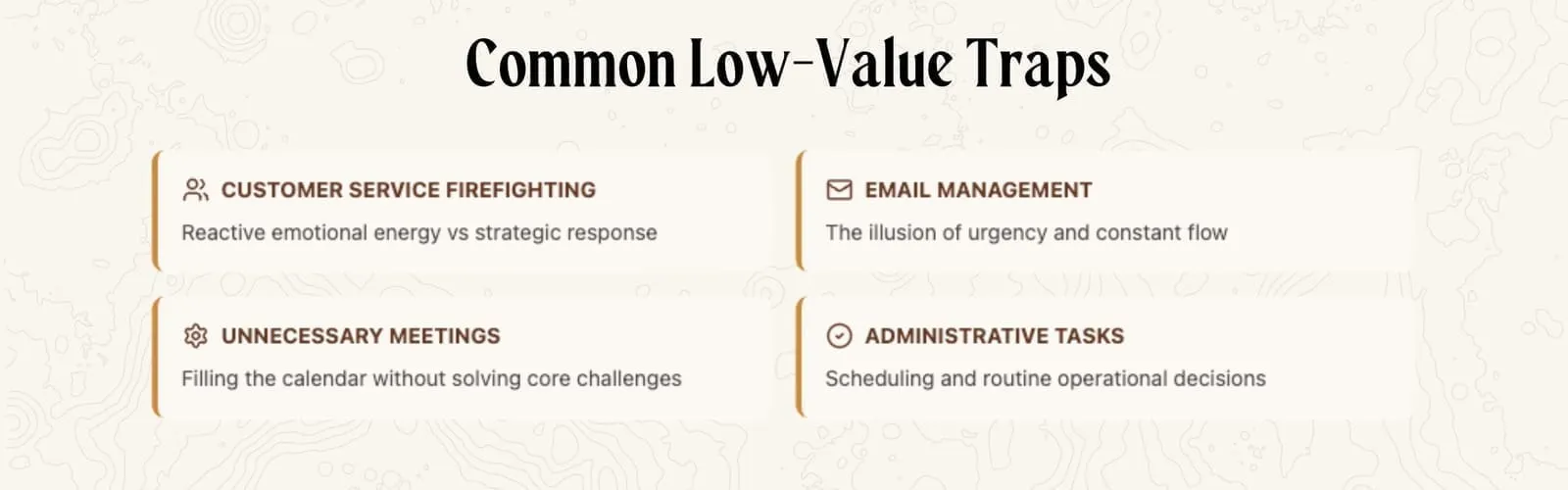 Common Low-Value Traps

CUSTOMER SERVICE FIREFIGHTING

Reactive emotional energy vs strategic response

EMAIL MANAGEMENT

The illusion of urgency and constant flow

UNNECESSARY MEETINGS

Filling the calendar without solving core challenges

ADMINISTRATIVE TASKS

Scheduling and routine operational decisions